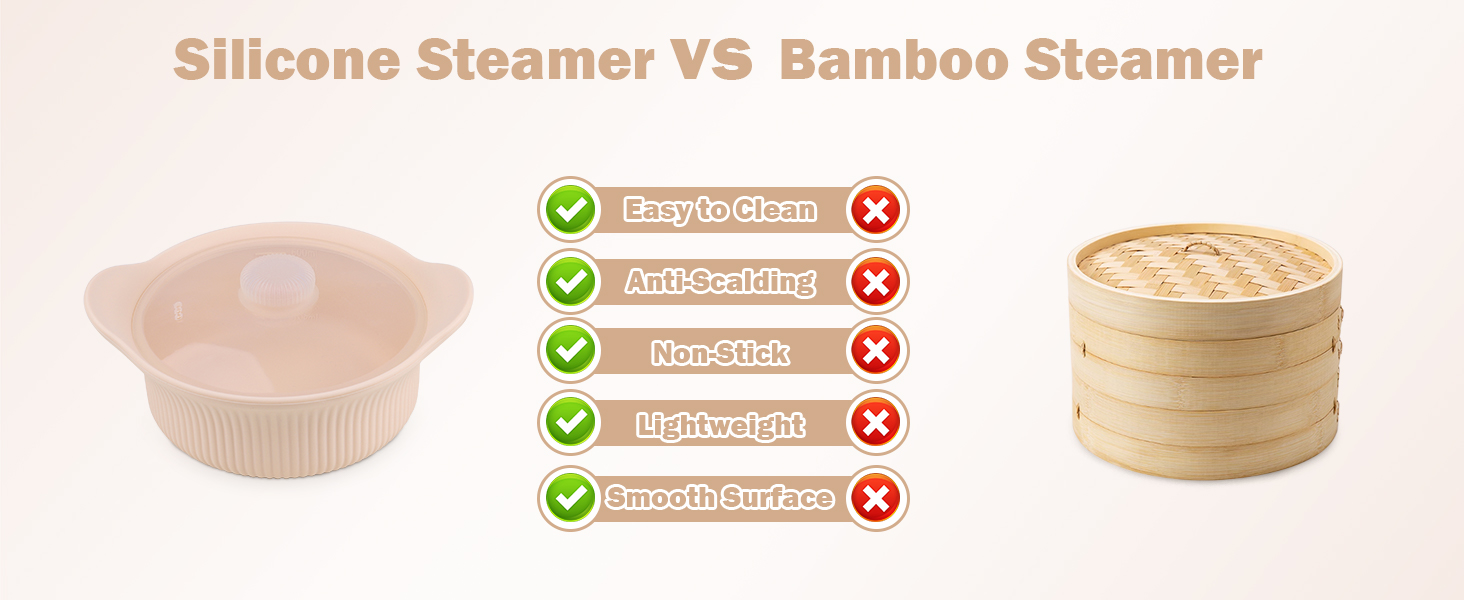 Silicone Steamer VS Bamboo Steamer

Easy to Clean

Anti-Scalding

Non-Stick

Lightweight

Smooth Surface